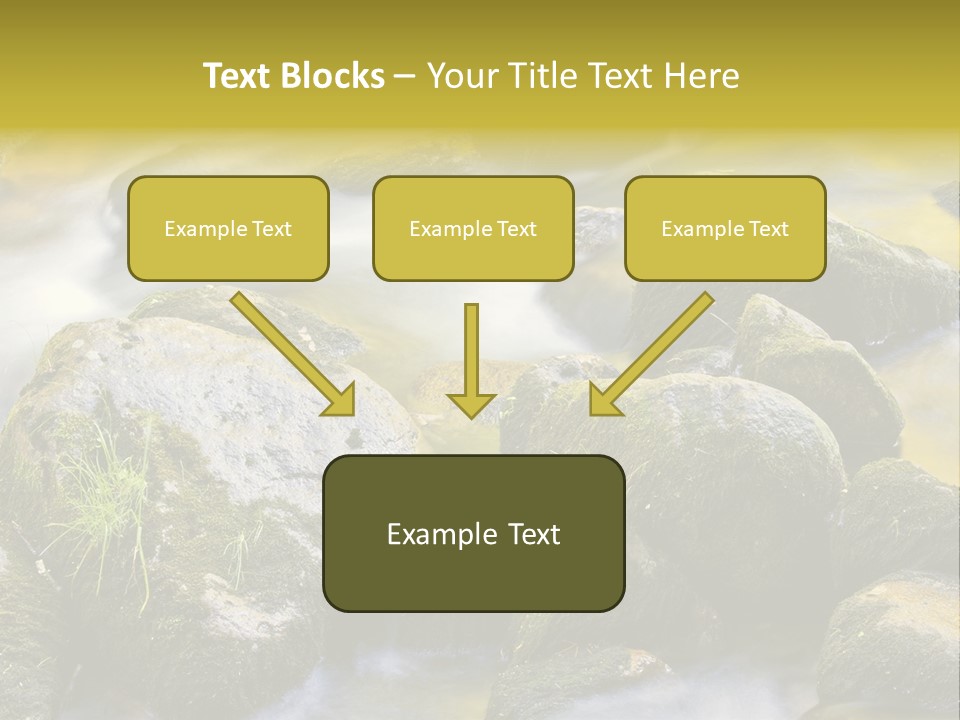 Text Blocks – Your Title Text Here

Example Text

Example Text

Example Text

Example Text